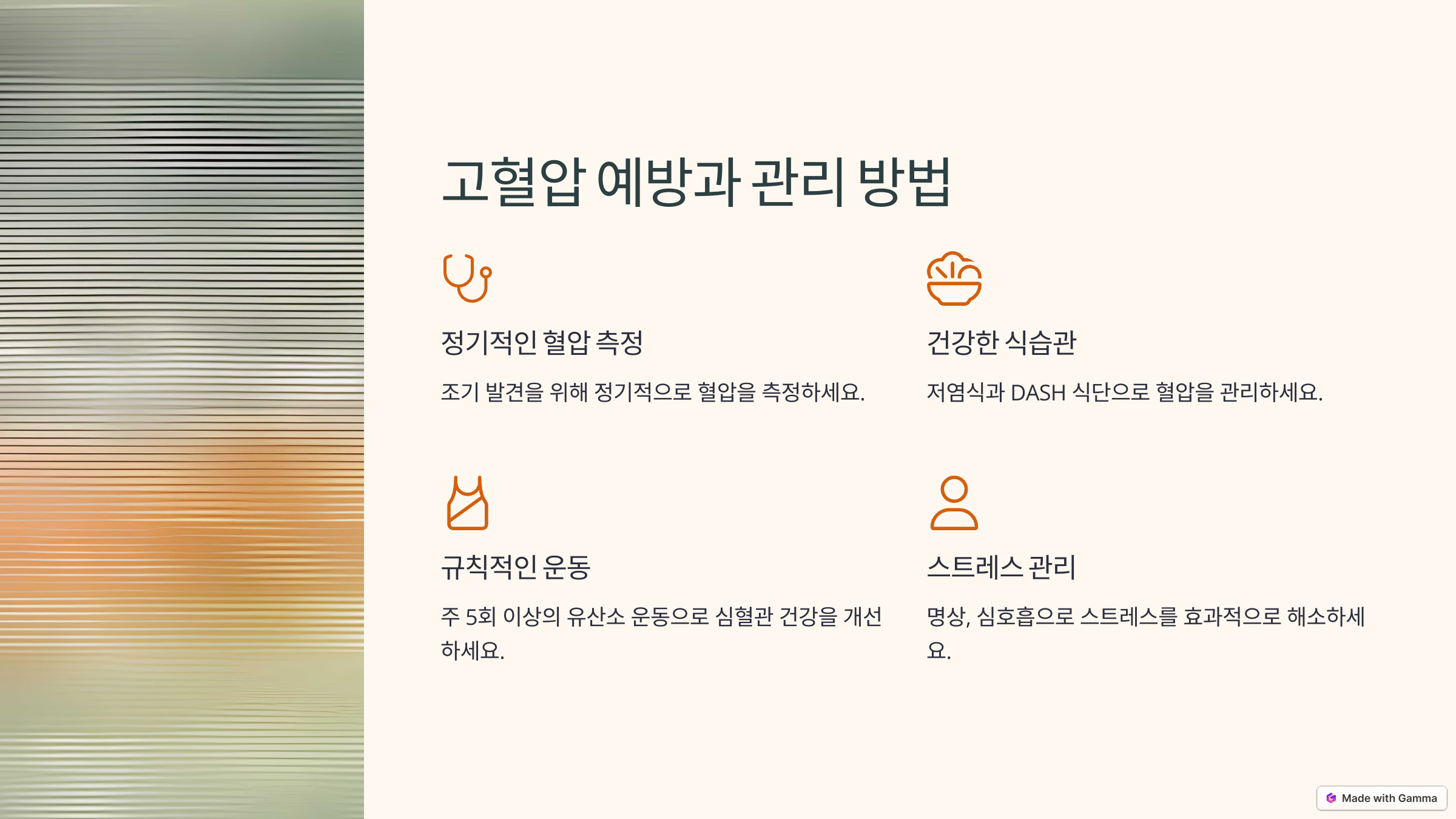 고혈압 예방과 관리 방법

정기적인 혈압 측정

조기 발견을 위해 정기적으로 혈압을 측정하세요.

건강한 식습관

저염식과 DASH 식단으로 혈압을 관리하세요.

규칙적인 운동

주 5회 이상의 유산소 운동으로 심혈관 건강을 개선하세요.

스트레스 관리

명상, 심호흡으로 스트레스를 효과적으로 해소하세요.

Made with Gamma